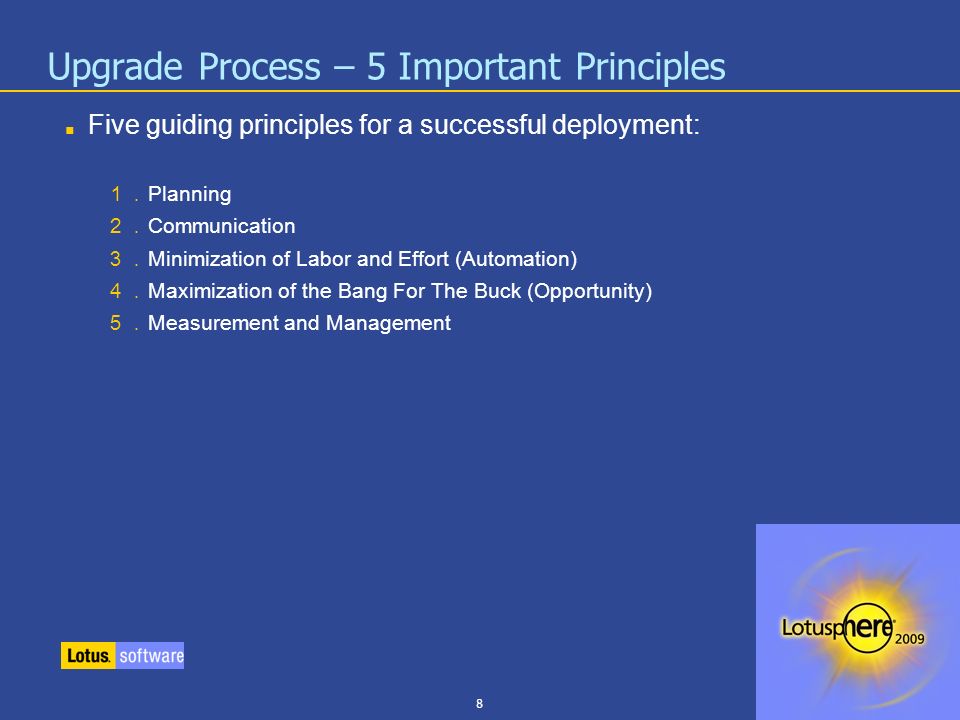 Upgrade Process – 5 Important Principles

Five guiding principles for a successful deployment:

1 . Planning
2 . Communication
3 . Minimization of Labor and Effort (Automation)
4 . Maximization of the Bang For The Buck (Opportunity)
5 . Measurement and Management

Lotus. software

8

Lotusphere 2009